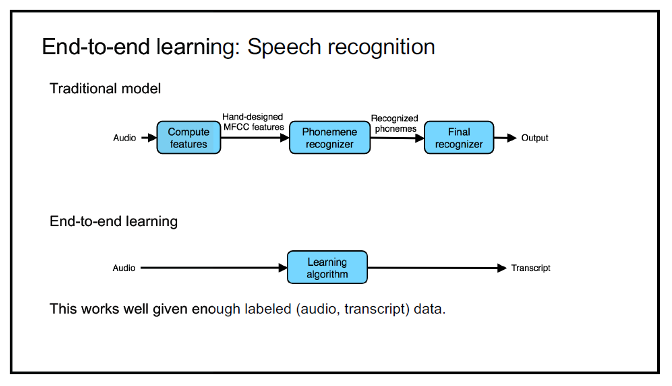 End-to-end learning: Speech recognition

Traditional model

Audio

Compute features

Hand-designed MFCC features

Phonemene recognizer

Recognized phonemes

Final recognizer

Output

End-to-end learning

Audio

Learning algorithm

Transcript

This works well given enough labeled (audio, transcript) data.